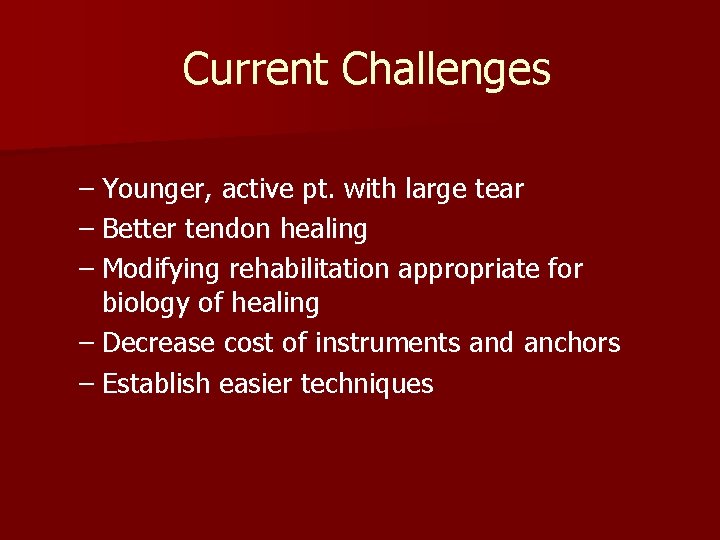 Current Challenges

– Younger, active pt. with large tear
– Better tendon healing
– Modifying rehabilitation appropriate for biology of healing
– Decrease cost of instruments and anchors
– Establish easier techniques